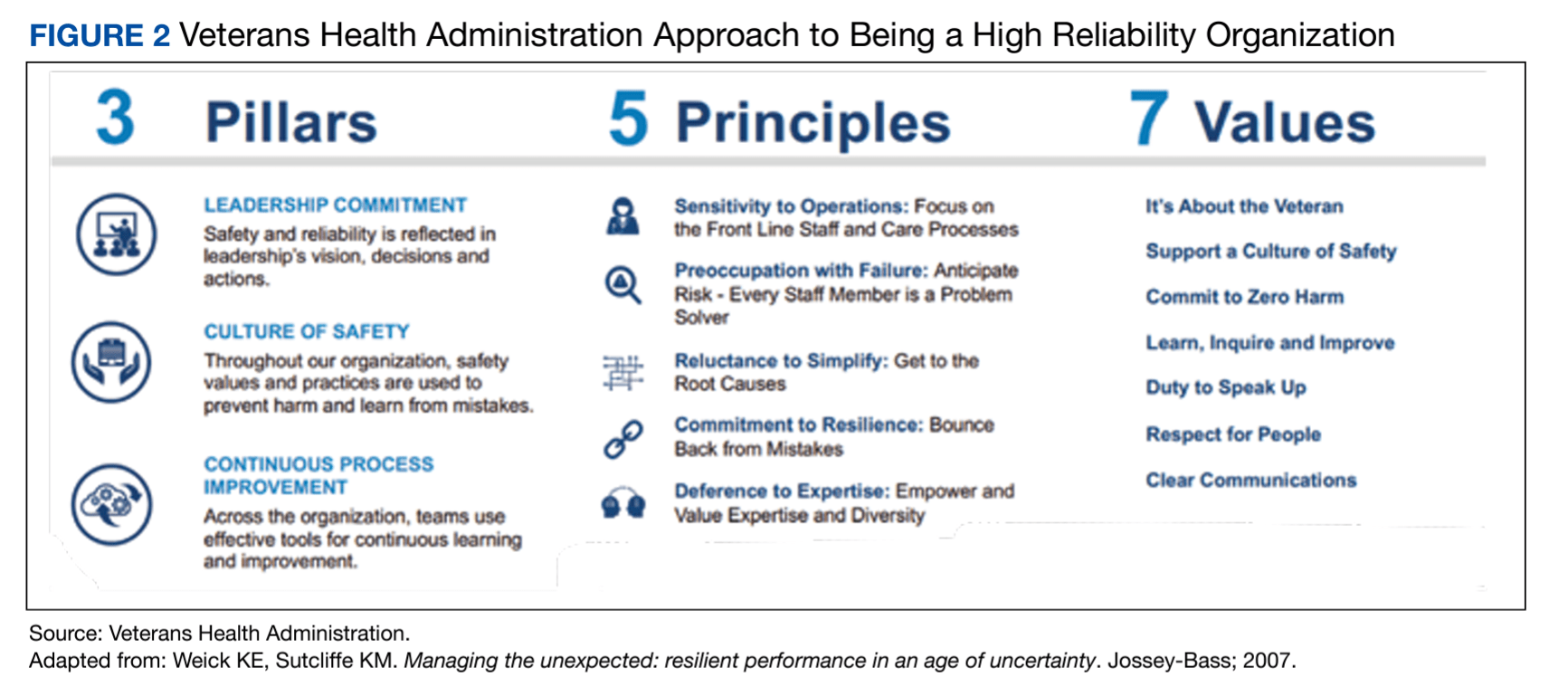 FIGURE 2 Veterans Health Administration Approach to Being a High Reliability Organization

3 Pillars

LEADERSHIP COMMITMENT
Safety and reliability is reflected in leadership's vision, decisions and actions.

CULTURE OF SAFETY
Throughout our organization, safety values and practices are used to prevent harm and learn from mistakes.

CONTINUOUS PROCESS IMPROVEMENT
Across the organization, teams use effective tools for continuous learning and improvement.

5 Principles

Sensitivity to Operations: Focus on the Front Line Staff and Care Processes

Preoccupation with Failure: Anticipate Risk - Every Staff Member is a Problem Solver

Reluctance to Simplify: Get to the Root Causes

Commitment to Resilience: Bounce Back from Mistakes

Deference to Expertise: Empower and Value Expertise and Diversity

7 Values

It's About the Veteran

Support a Culture of Safety

Commit to Zero Harm

Learn, Inquire and Improve

Duty to Speak Up

Respect for People

Clear Communications

Source: Veterans Health Administration.
Adapted from: Weick KE, Sutcliffe KM. Managing the unexpected: resilient performance in an age of uncertainty. Jossey-Bass; 2007.